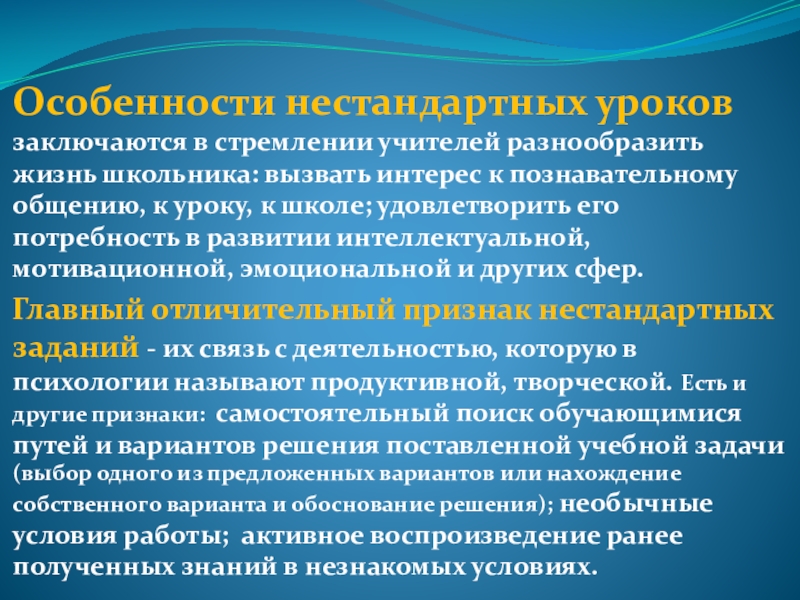 Особенности нестандартных уроков заключаются в стремлении учителей разнообразить жизнь школьника: вызвать интерес к познавательному общению, к уроку, к школе; удовлетворить его потребность в развитии интеллектуальной, мотивационной, эмоциональной и других сфер.

Главный отличительный признак нестандартных заданий - их связь с деятельностью, которую в психологии называют продуктивной, творческой. Есть и другие признаки: самостоятельный поиск обучающимися путей и вариантов решения поставленной учебной задачи (выбор одного из предложенных вариантов или нахождение собственного варианта и обоснование решения); необычные условия работы; активное воспроизведение ранее полученных знаний в незнакомых условиях.